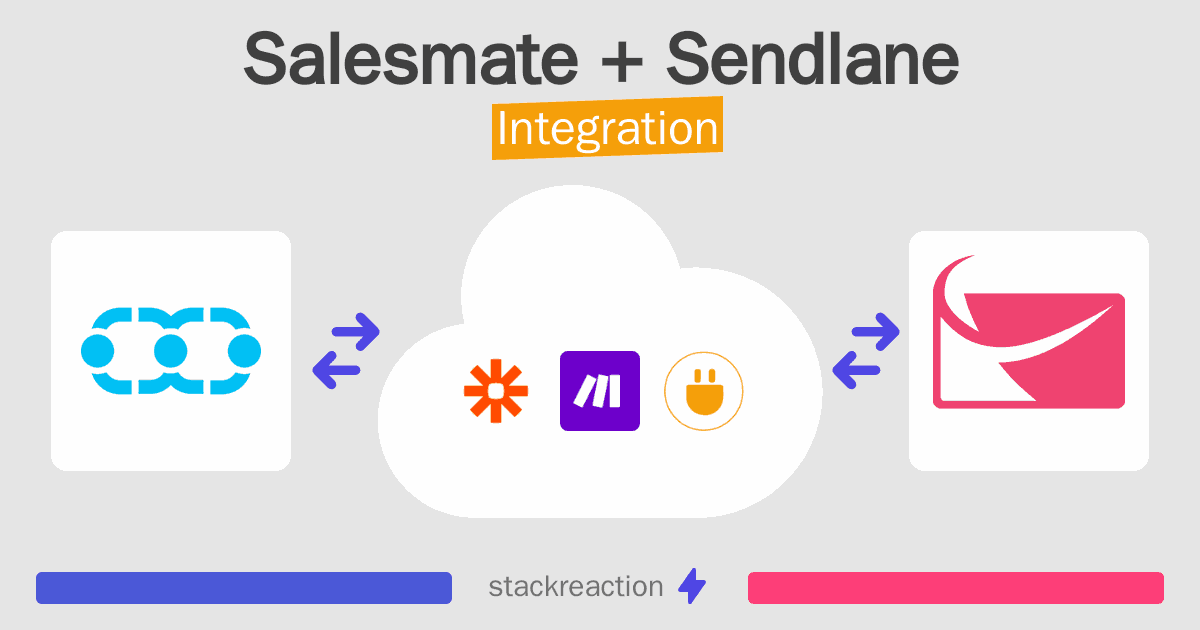 Salesmate + Sendlane
Integration

stackreaction